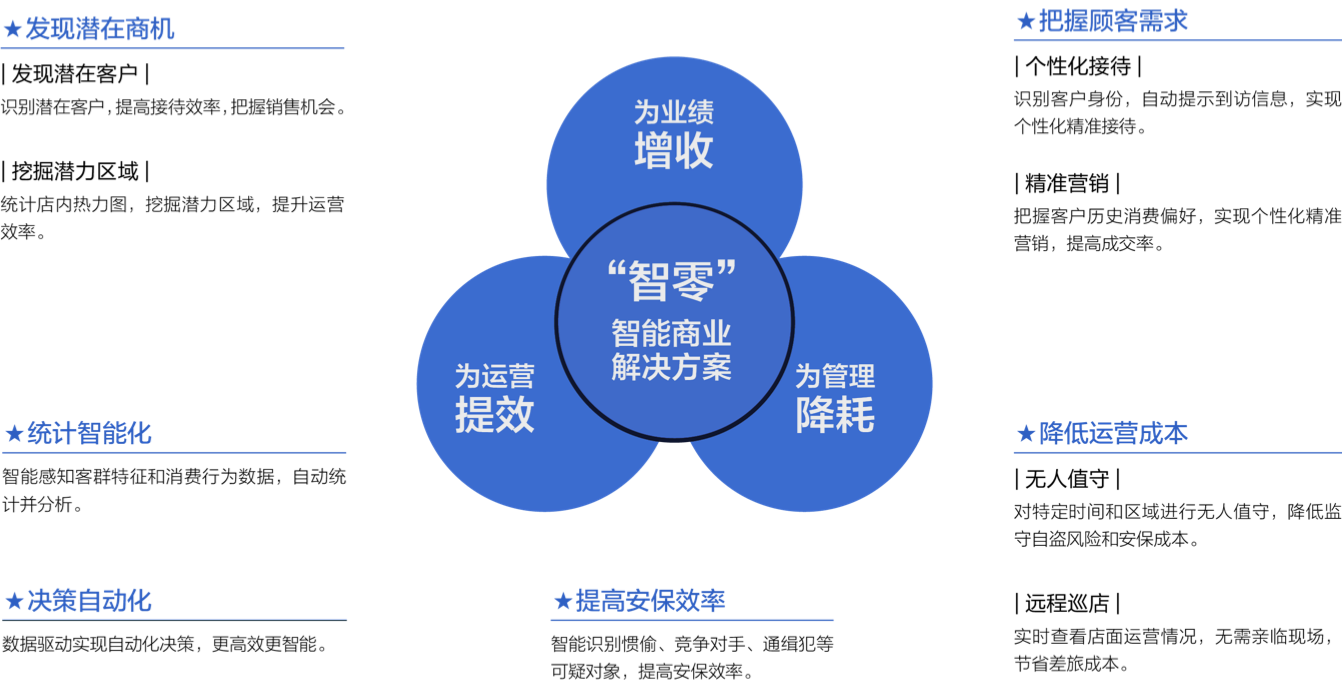 ★发现潜在商机

| 发现潜在客户 |

识别潜在客户，提高接待效率，把握销售机会。

| 挖掘潜力区域 |

统计店内热力图，挖掘潜力区域，提升运营效率。

★统计智能化

智能感知客群特征和消费行为数据，自动统计并分析。

★决策自动化

数据驱动实现自动化决策，更高效更智能。

为业绩
增收

“智零”
智能商业
解决方案

为运营
提效

为管理
降耗

★提高安保效率

智能识别惯偷、竞争对手、通缉犯等可疑对象，提高安保效率。

★把握顾客需求

| 个性化接待 |

识别客户身份，自动提示到访信息，实现个性化精准接待。

| 精准营销 |

把握客户历史消费偏好，实现个性化精准营销，提高成交率。

★降低运营成本

| 无人值守 |

对特定时间和区域进行无人值守，降低监守自盗风险和安保成本。

| 远程巡店 |

实时查看店面运营情况，无需亲临现场，节省差旅成本。